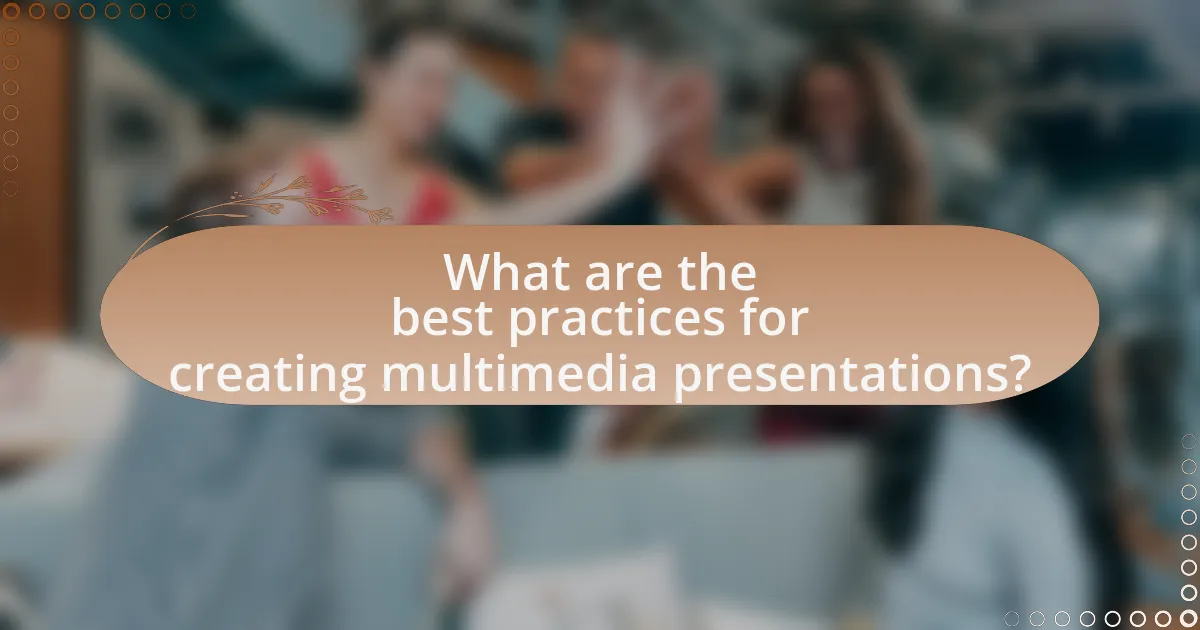 What are the best practices for creating multimedia presentations?